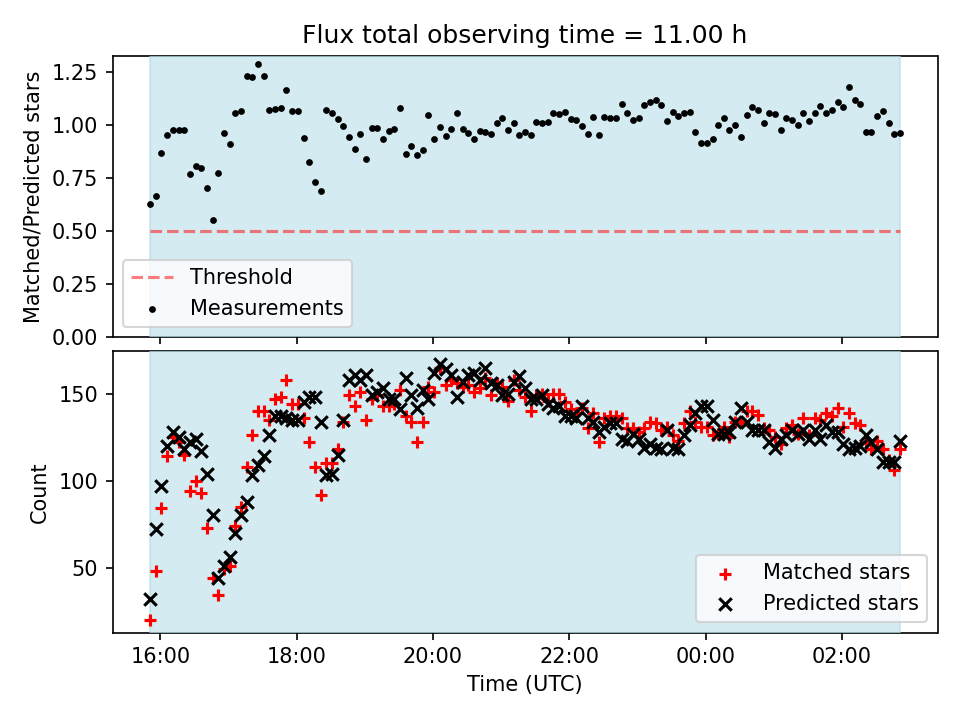 Flux total observing time = 11.00 h

Matched/Predicted stars

1.25
1.00
0.75
0.50
0.25
0.00

Threshold
Measurements

Count

150
100
50

Matched stars
Predicted stars

16:00
18:00
20:00
22:00
00:00
02:00

Time (UTC)